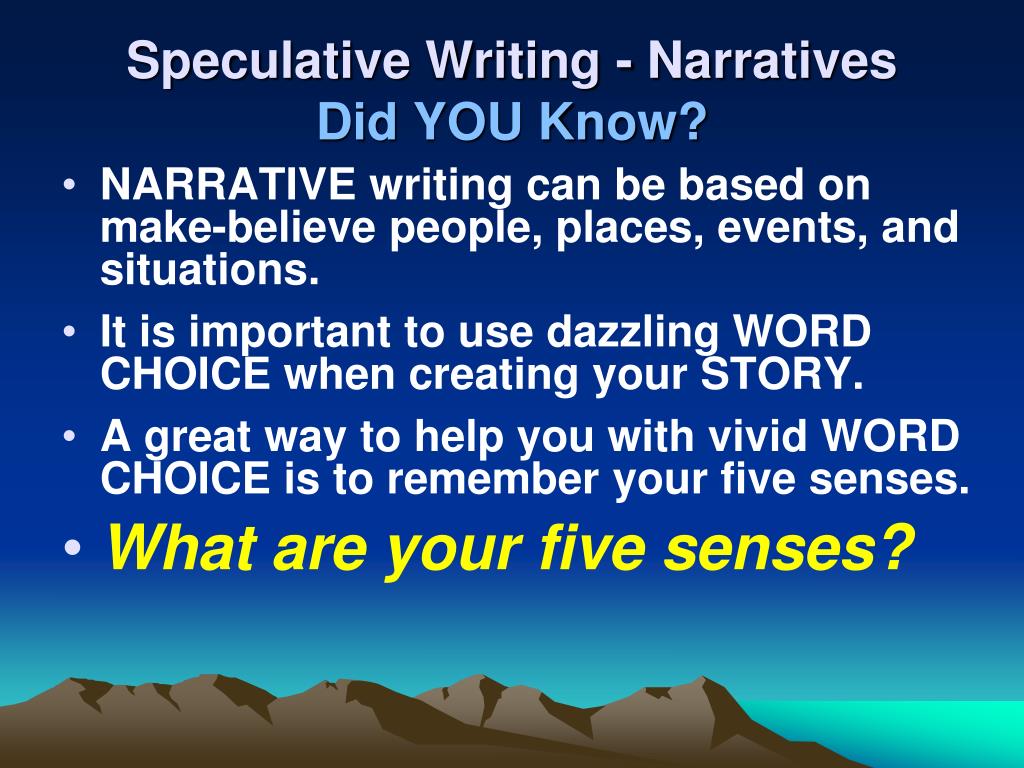 Speculative Writing - Narratives
Did YOU Know?

• NARRATIVE writing can be based on make-believe people, places, events, and situations.
• It is important to use dazzling WORD CHOICE when creating your STORY.
• A great way to help you with vivid WORD CHOICE is to remember your five senses.
• What are your five senses?